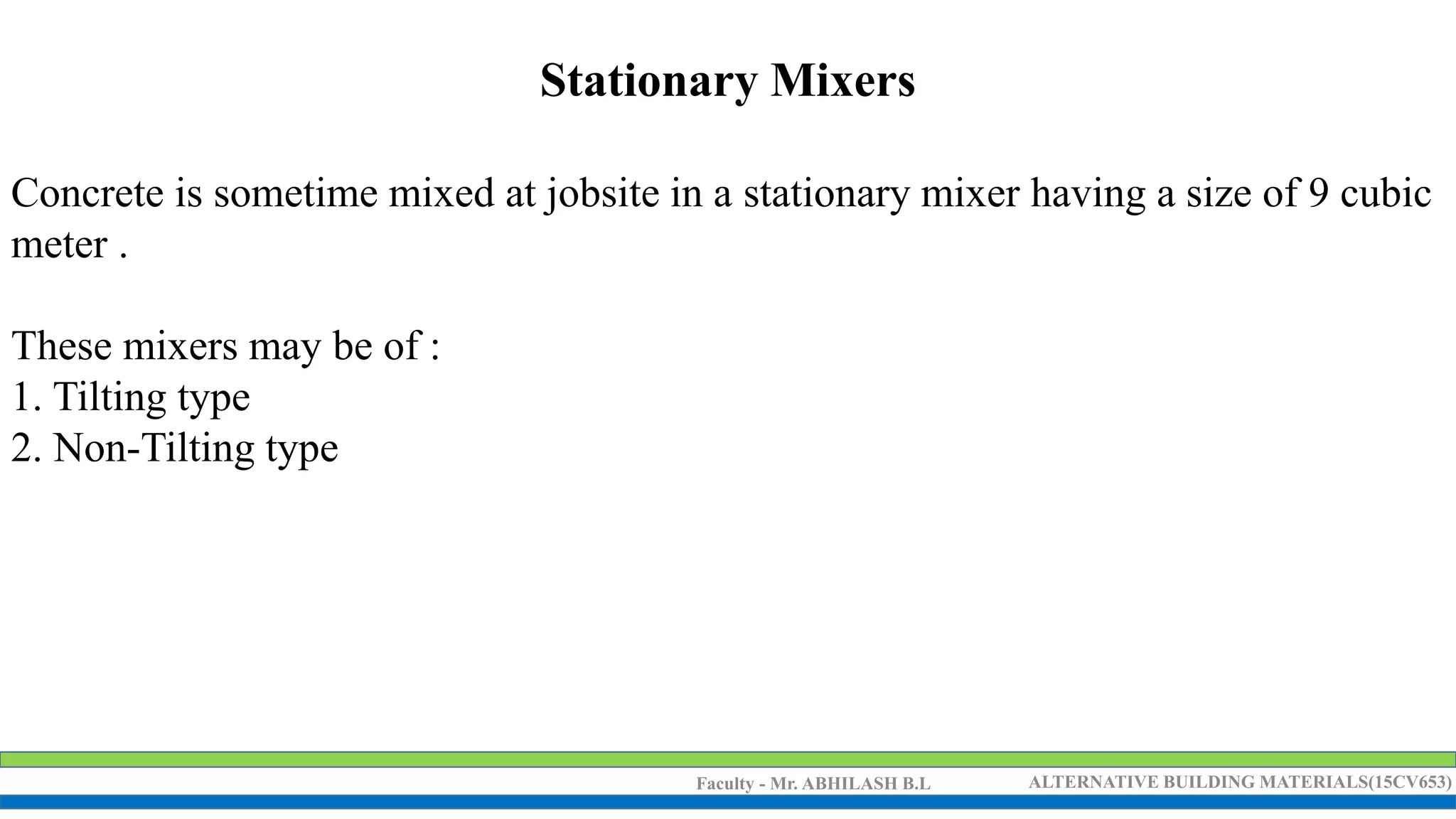 Stationary Mixers

Concrete is sometime mixed at jobsite in a stationary mixer having a size of 9 cubic meter .

These mixers may be of :
1. Tilting type
2. Non-Tilting type

Faculty - Mr. ABHILASH B.L ALTERNATIVE BUILDING MATERIALS(15CV653)